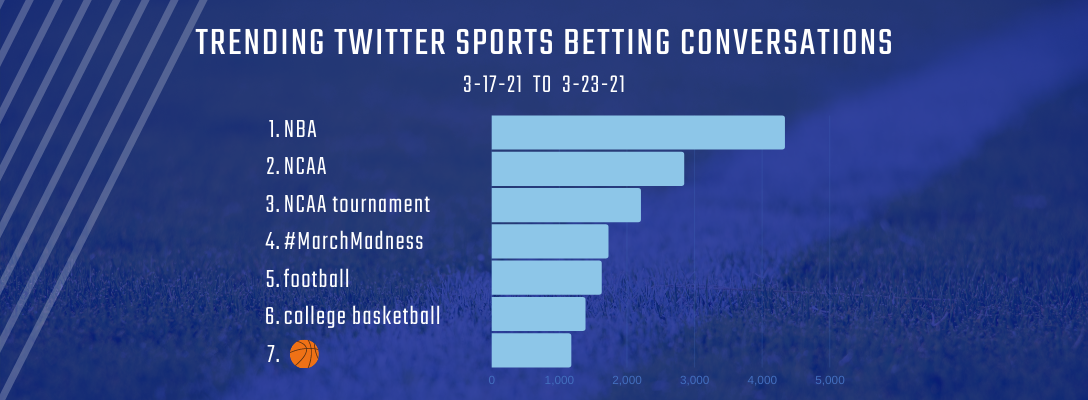 TRENDING TWITTER SPORTS BETTING CONVERSATIONS

3-17-21 TO 3-23-21

1. NBA
2. NCAA
3. NCAA tournament
4. #MarchMadness
5. football
6. college basketball
7. 🏀

0 1,000 2,000 3,000 4,000 5,000